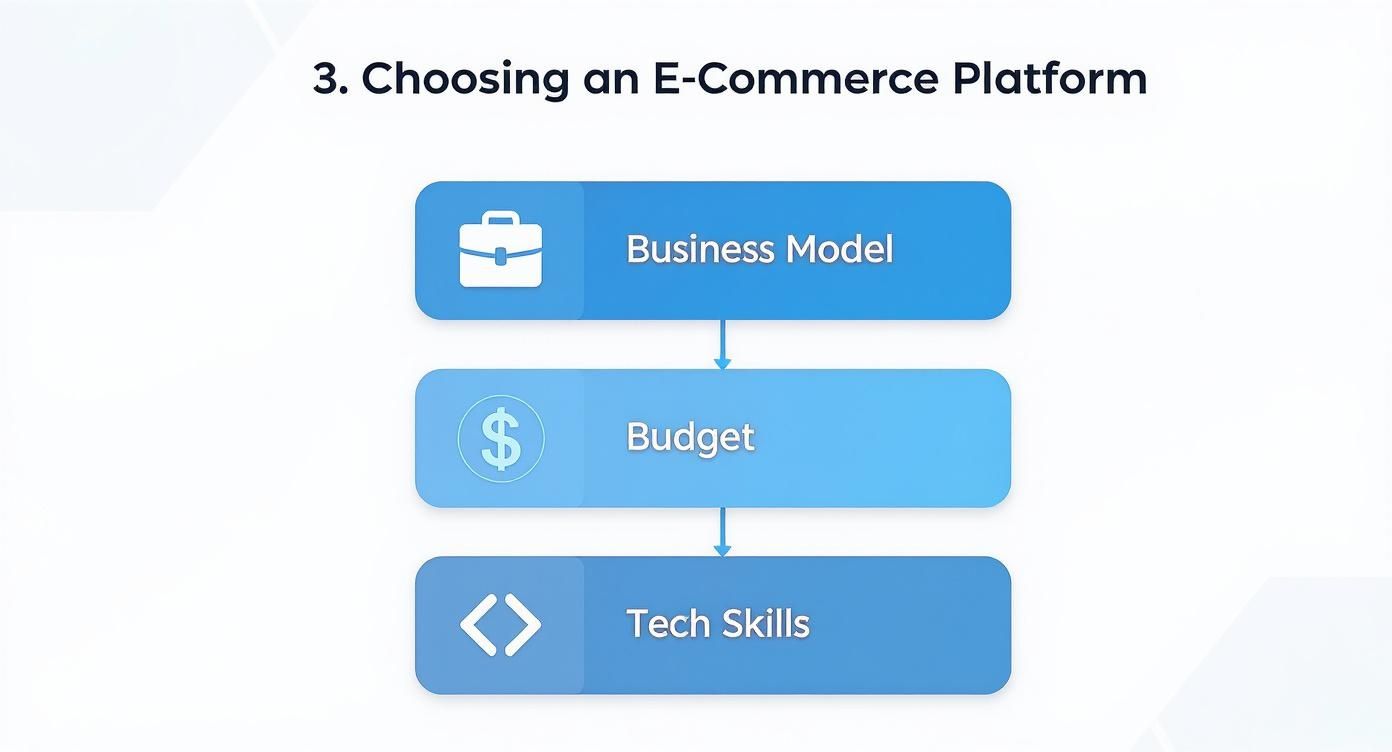 3. Choosing an E-Commerce Platform

Business Model

$

Budget

Tech Skills